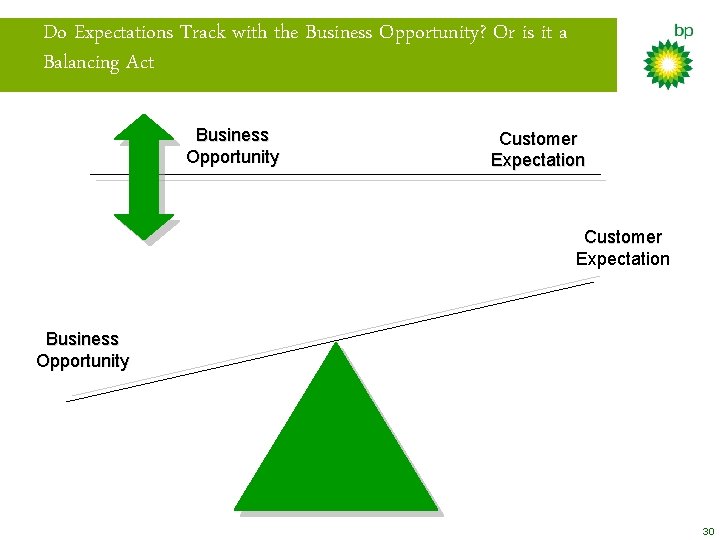 Do Expectations Track with the Business Opportunity? Or is it a Balancing Act

bp

Business Opportunity

Customer Expectation

Customer Expectation

Business Opportunity

30